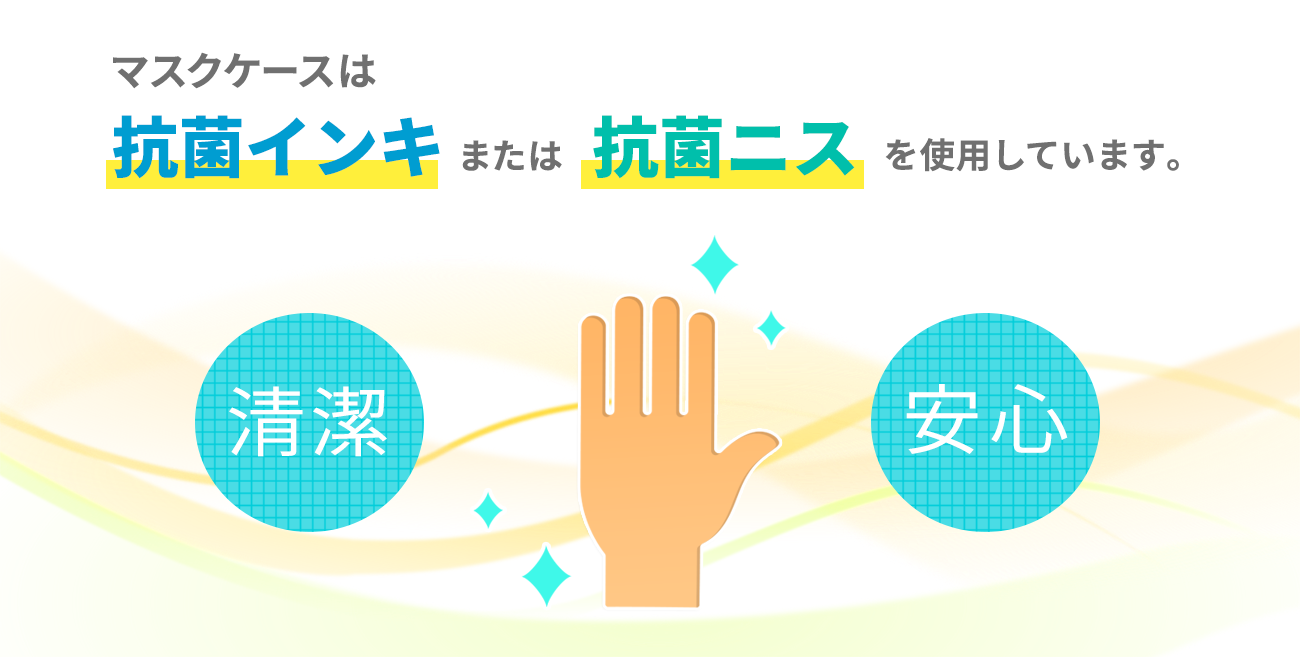 マスクケースは

抗菌インキ または 抗菌ニス を使用しています。

清潔

安心